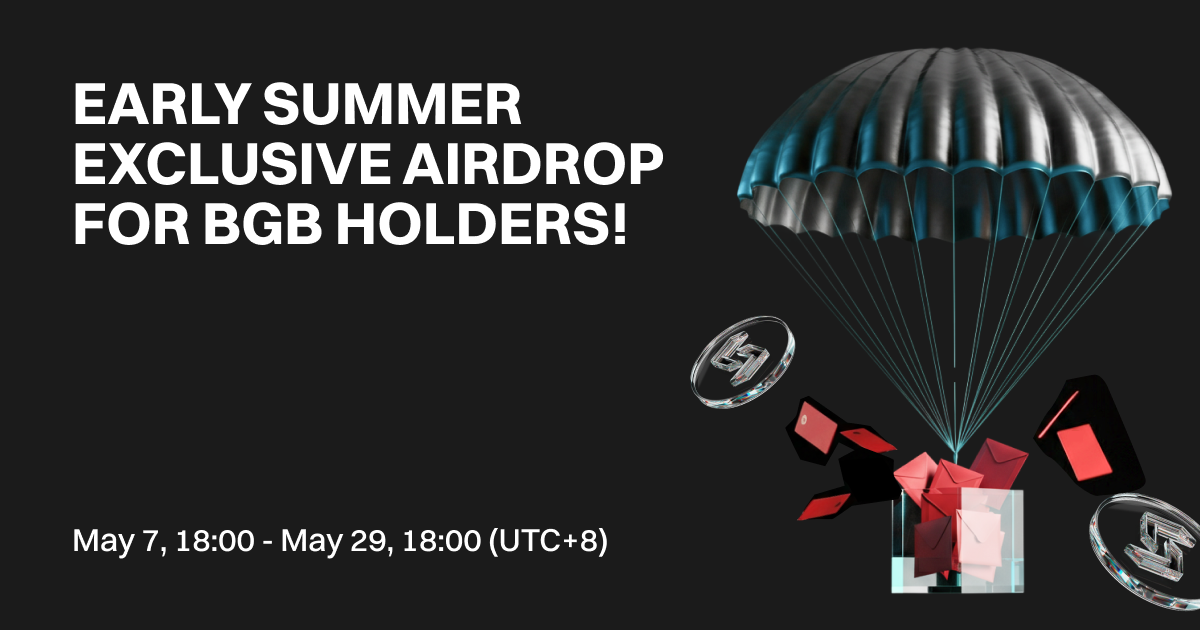 EARLY SUMMER EXCLUSIVE AIRDROP FOR BGB HOLDERS!

May 7, 18:00 - May 29, 18:00 (UTC+8)